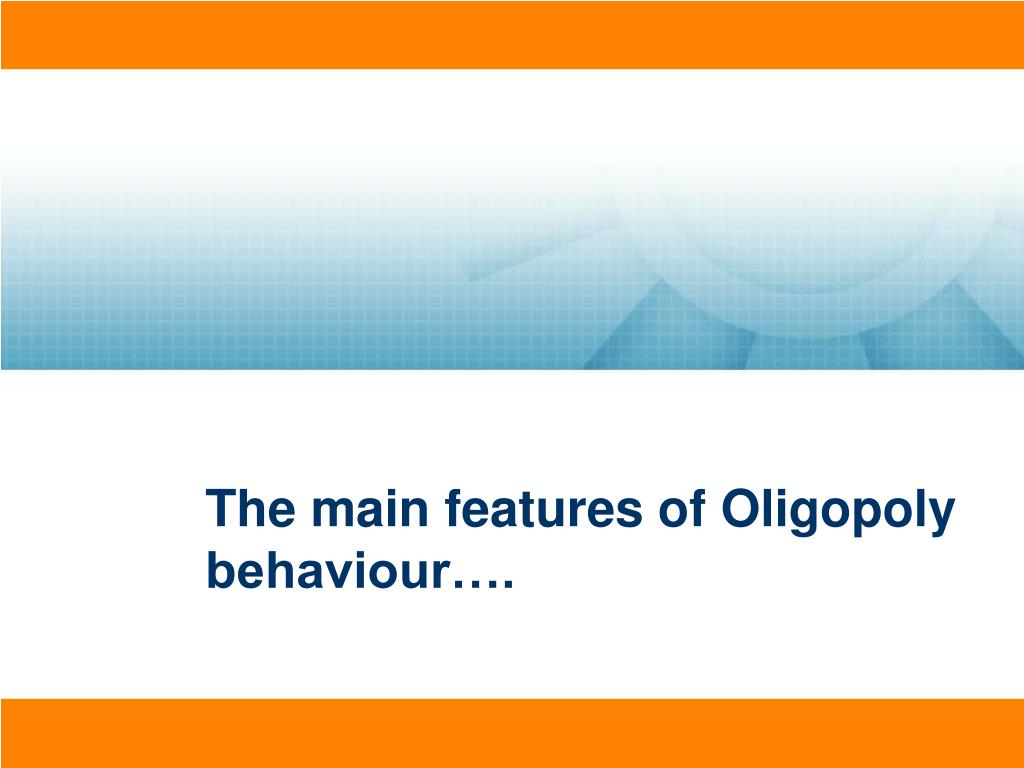 The main features of Oligopoly behaviour….